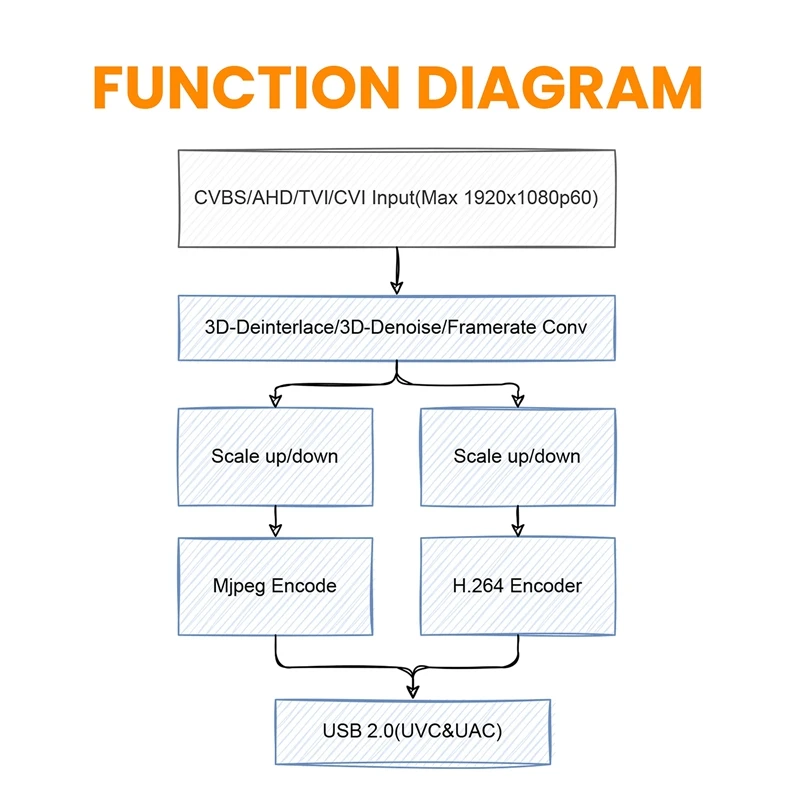 FUNCTION DIAGRAM

CVBS/AHD/TVI/CVI Input(Max 1920x1080p60)

3D-Deinterlace/3D-Denoise/Framerate Conv

Scale up/down

Scale up/down

Mjpeg Encode

H.264 Encoder

USB 2.0(UVC&UAC)